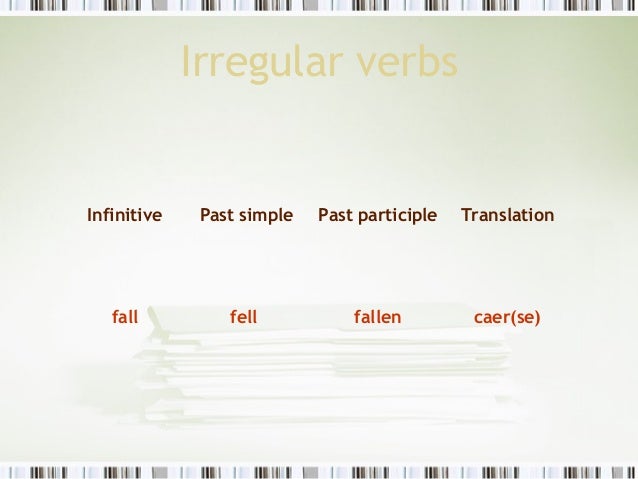 Irregular verbs

| Infinitive | Past simple | Past participle | Translation |
|---|---|---|---|
| fall | fell | fallen | caer(se) |